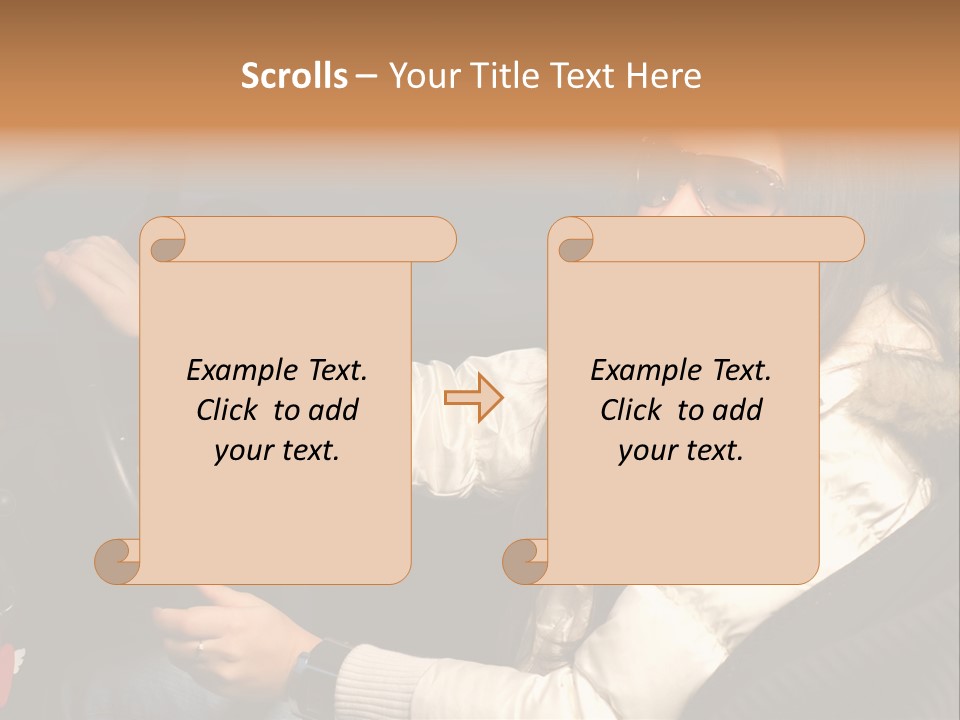 Scrolls – Your Title Text Here

Example Text. Click to add your text.

Example Text. Click to add your text.